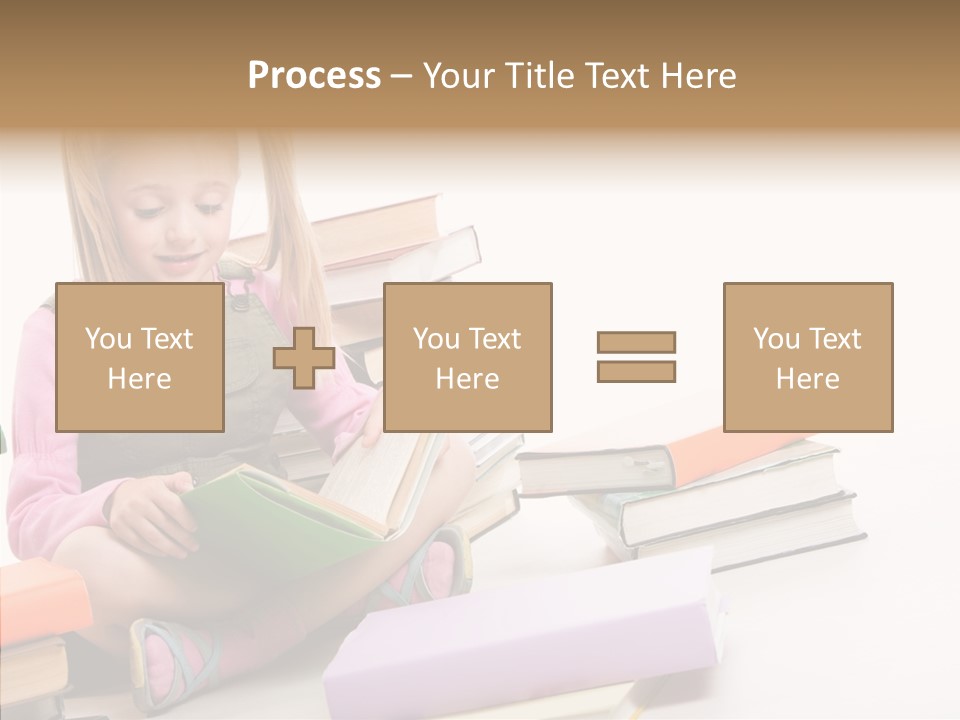 Process – Your Title Text Here

You Text Here

You Text Here

You Text Here